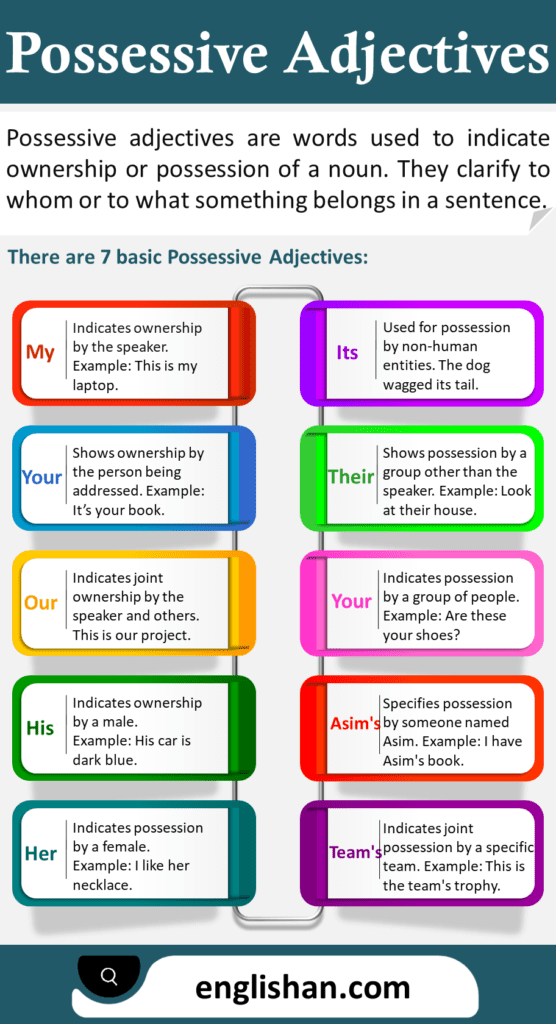 Possessive Adjectives

Possessive adjectives are words used to indicate ownership or possession of a noun. They clarify to whom or to what something belongs in a sentence.

There are 7 basic Possessive Adjectives:

My
Indicates ownership by the speaker. Example: This is my laptop.

Your
Shows ownership by the person being addressed. Example: It's your book.

Our
Indicates joint ownership by the speaker and others. This is our project.

His
Indicates ownership by a male. Example: His car is dark blue.

Her
Indicates possession by a female. Example: I like her necklace.

Its
Used for possession by non-human entities. The dog wagged its tail.

Their
Shows possession by a group other than the speaker. Example: Look at their house.

Your
Indicates possession by a group of people. Example: Are these your shoes?

Asim's
Specifies possession by someone named Asim. Example: I have Asim's book.

Team's
Indicates joint possession by a specific team. Example: This is the team's trophy.

englishan.com